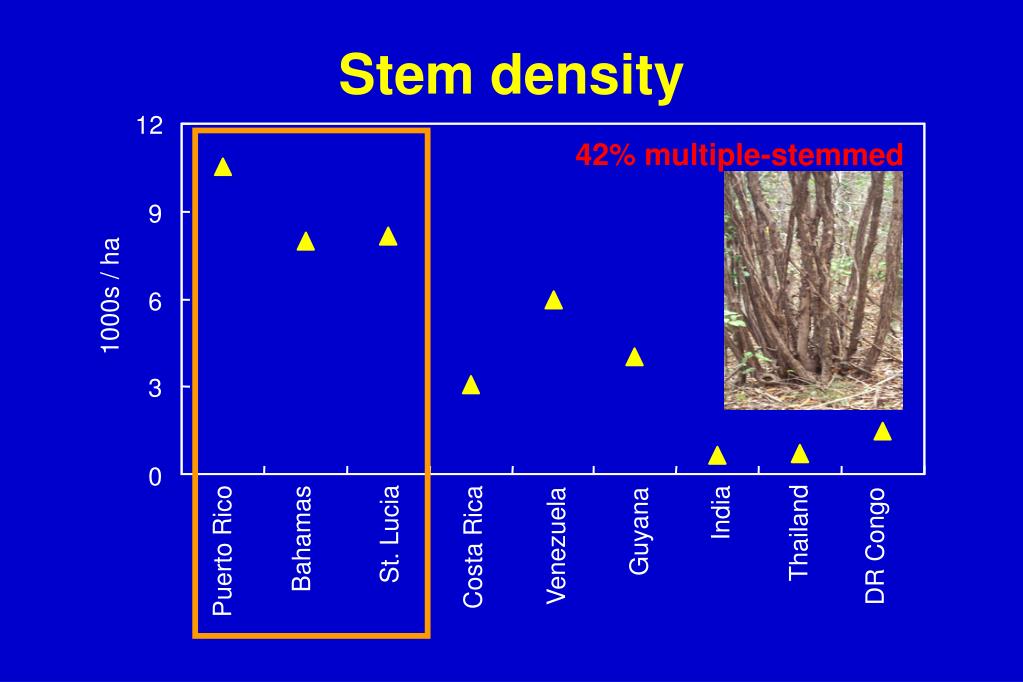 Stem density

42% multiple-stemmed

1000s / ha

12
9
6
3
0

Puerto Rico
Bahamas
St. Lucia
Costa Rica
Venezuela
Guyana
India
Thailand
DR Congo